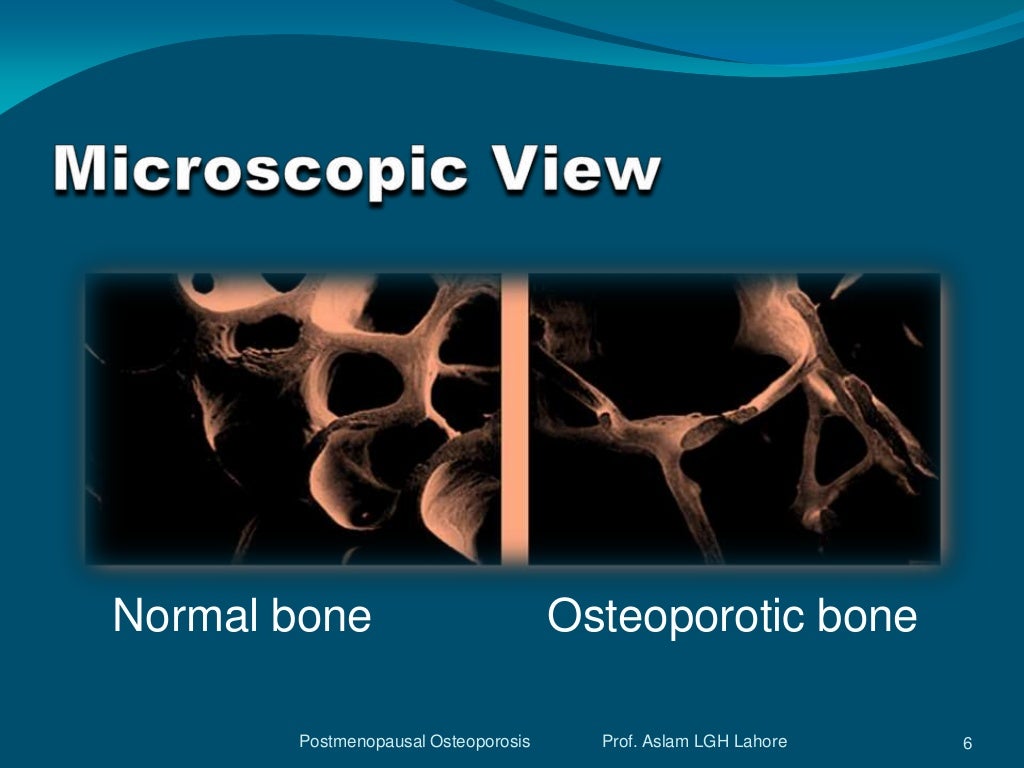 Microscopic View

Normal bone

Osteoporotic bone

Postmenopausal Osteoporosis

Prof. Aslam LGH Lahore

6